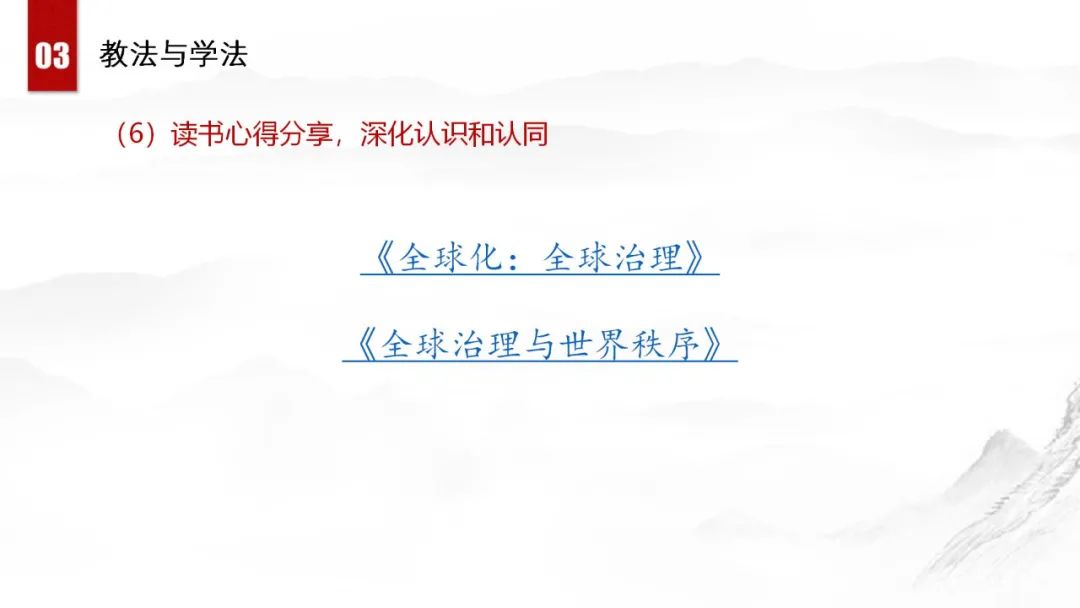 03 教法与学法

（6）读书心得分享，深化认识和认同

《全球化：全球治理》

《全球治理与世界秩序》